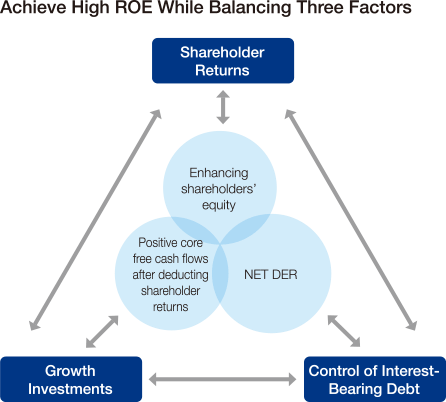 Achieve High ROE While Balancing Three Factors

Shareholder Returns

Enhancing shareholders' equity

Positive core free cash flows after deducting shareholder returns

NET DER

Growth Investments

Control of Interest-Bearing Debt